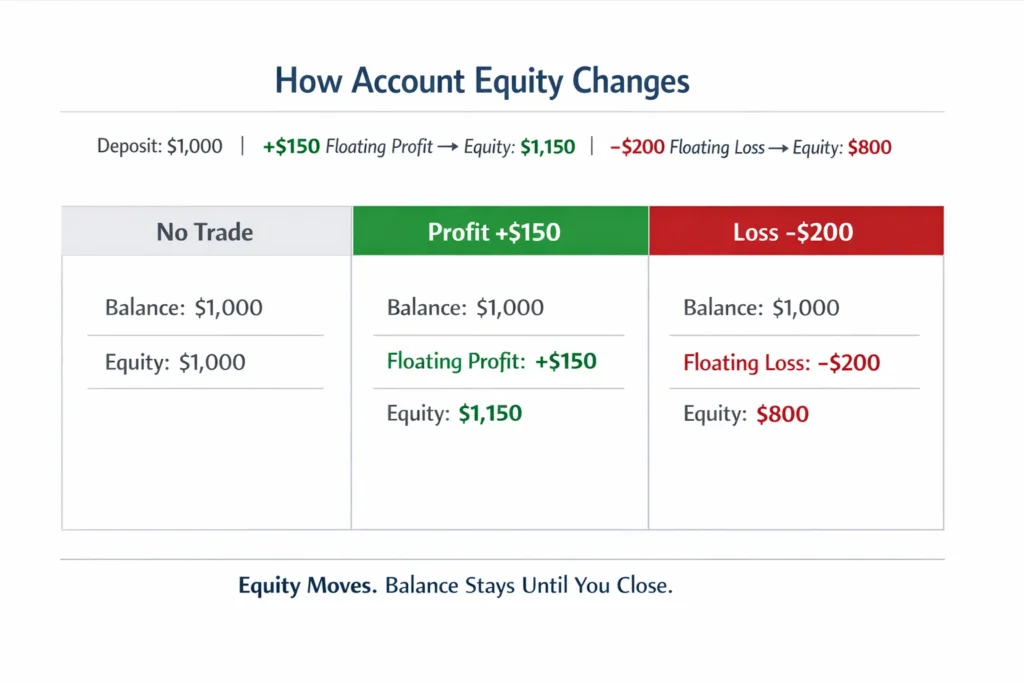 How Account Equity Changes

Deposit: \$1,000 | +\$150 Floating Profit → Equity: \$1,150 | −\$200 Floating Loss → Equity: \$800

| No Trade | Profit +\$150 | Loss -\$200 |
|---|---|---|
| Balance: \$1,000 | Balance: \$1,000 | Balance: \$1,000 |
| Equity: \$1,000 | Floating Profit: +\$150 | Floating Loss: −\$200 |
| | Equity: \$1,150 | Equity: \$800 |

Equity Moves. Balance Stays Until You Close.